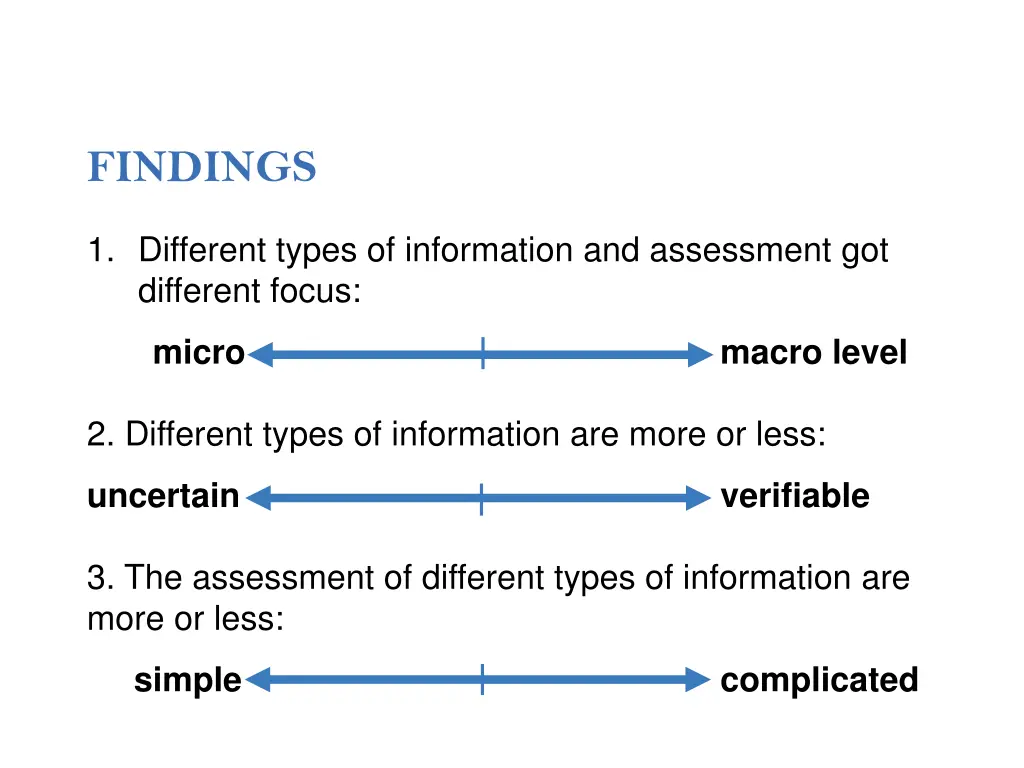 FINDINGS

1. Different types of information and assessment got different focus:

micro macro level

2. Different types of information are more or less:

uncertain verifiable

3. The assessment of different types of information are more or less:

simple complicated